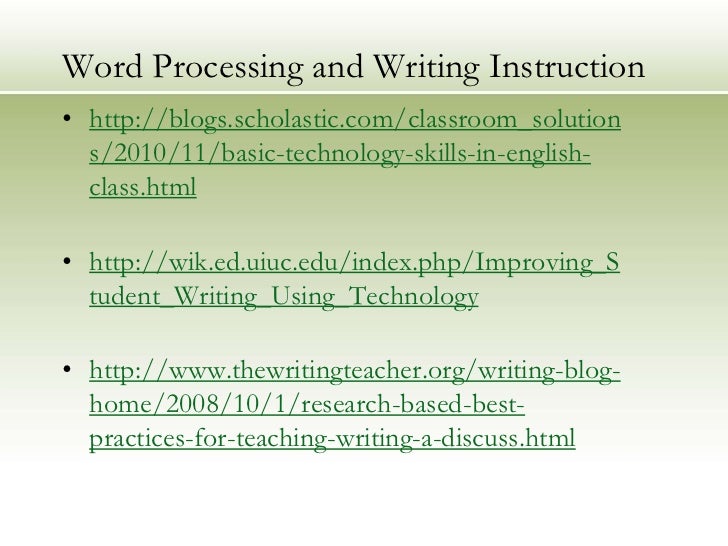 Word Processing and Writing Instruction

• http://blogs.scholastic.com/classroom_solutions/2010/11/basic-technology-skills-in-english-class.html

• http://wik.ed.uiuc.edu/index.php/Improving_Student_Writing_Using_Technology

• http://www.thewritingteacher.org/writing-blog-home/2008/10/1/research-based-best-practices-for-teaching-writing-a-discuss.html